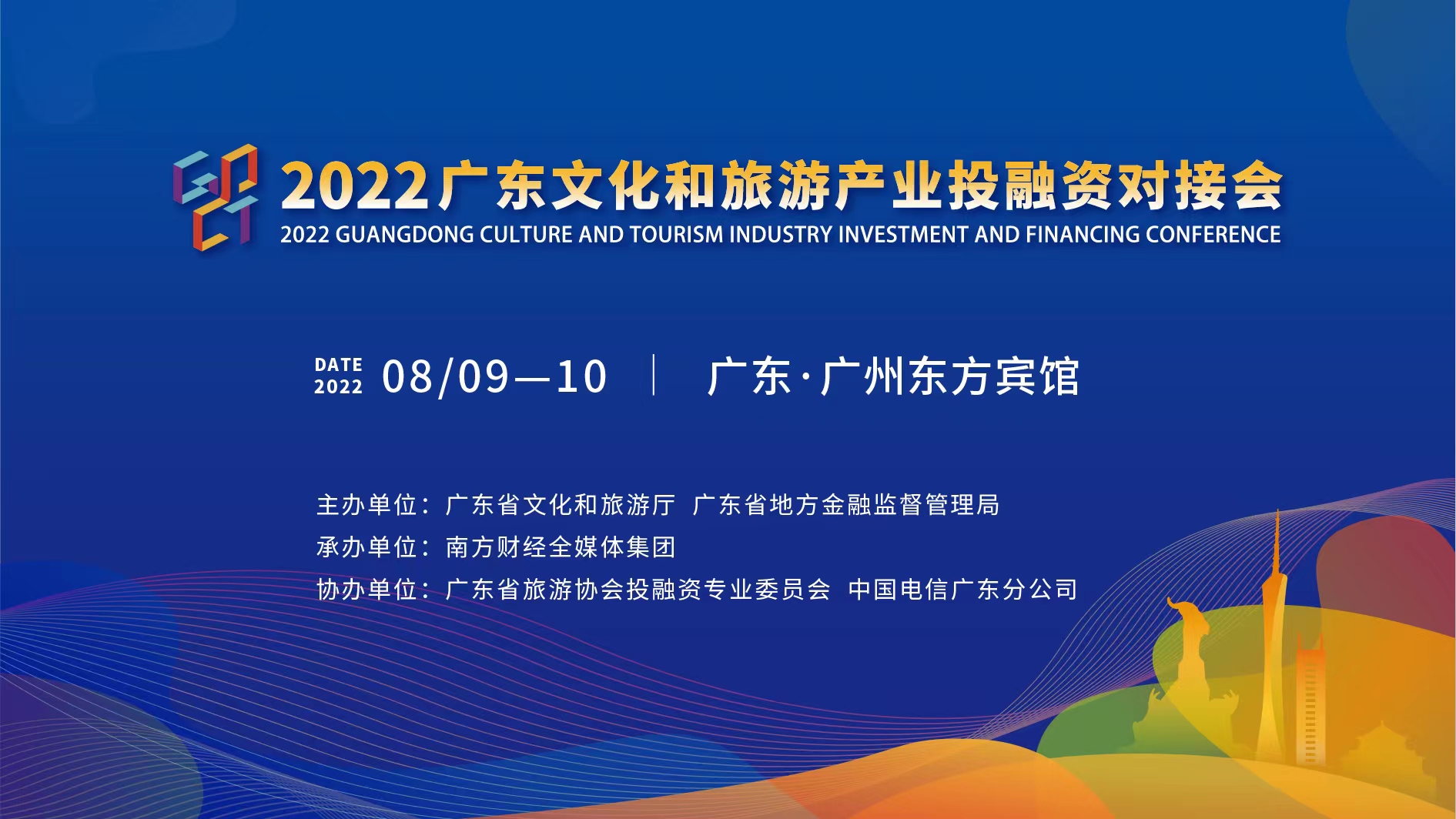 2022广东文化和旅游产业投融资对接会
2022 GUANGDONG CULTURE AND TOURISM INDUSTRY INVESTMENT AND FINANCING CONFERENCE

DATE 2022 08/09—10 | 广东·广州东方宾馆

主办单位：广东省文化和旅游厅 广东省地方金融监督管理局
承办单位：南方财经全媒体集团
协办单位：广东省旅游协会投融资专业委员会 中国电信广东分公司